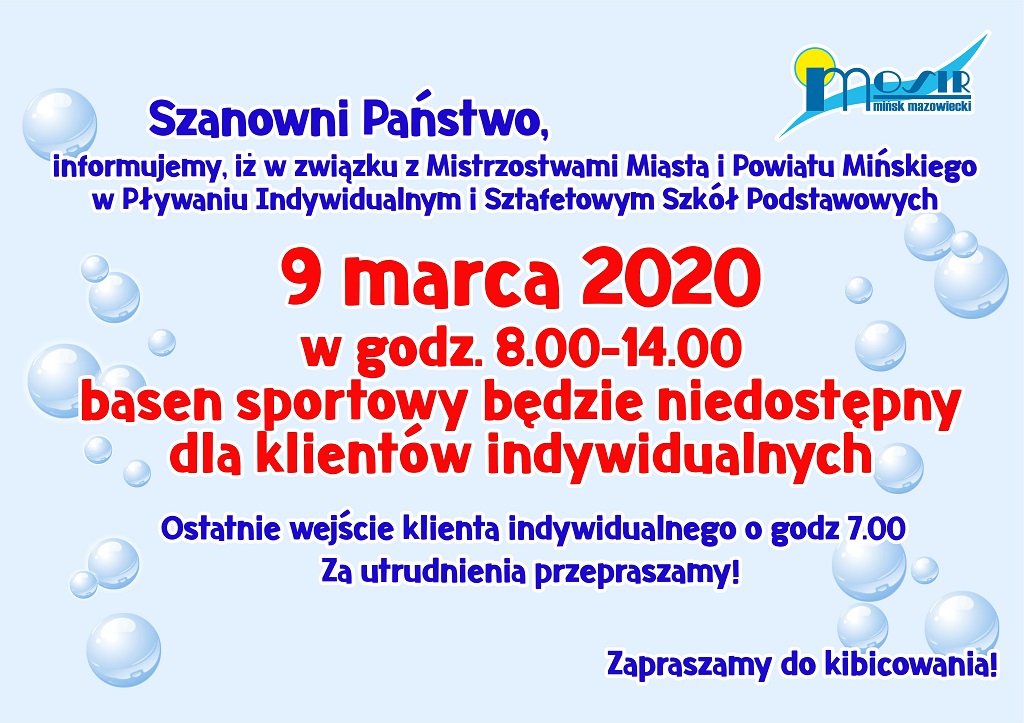 MOSIR
mińsk mazowiecki

Szanowni Państwo,

informujemy, iż w związku z Mistrzostwami Miasta i Powiatu Mińskiego w Pływaniu Indywidualnym i Sztafetowym Szkół Podstawowych

9 marca 2020

w godz. 8.00-14.00

basen sportowy będzie niedostępny dla klientów indywidualnych

Ostatnie wejście klienta indywidualnego o godz 7.00

Za utrudnienia przepraszamy!

Zapraszamy do kibicowania!